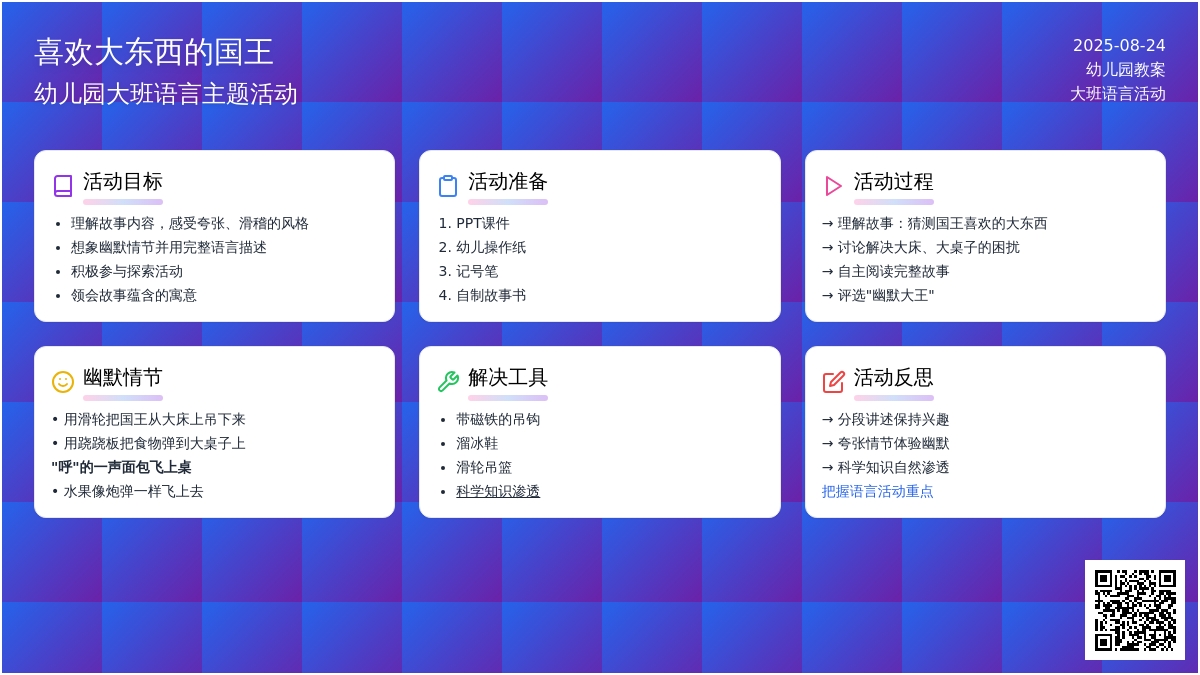 喜欢大东西的国王
幼儿园大班语言主题活动

2025-08-24
幼儿园教案
大班语言活动

活动目标
• 理解故事内容，感受夸张、滑稽的风格
• 想象幽默情节并用完整语言描述
• 积极参与探索活动
• 领会故事蕴含的寓意

活动准备
1. PPT课件
2. 幼儿操作纸
3. 记号笔
4. 自制故事书

活动过程
→ 理解故事：猜测国王喜欢的大东西
→ 讨论解决大床、大桌子的困扰
→ 自主阅读完整故事
→ 评选"幽默大王"

幽默情节
• 用滑轮把国王从大床上吊下来
• 用跷跷板把食物弹到大桌子上
"呼"的一声面包飞上桌
• 水果像炮弹一样飞上去

解决工具
• 带磁铁的吊钩
• 溜冰鞋
• 滑轮吊篮
• 科学知识渗透

活动反思
→ 分段讲述保持兴趣
→ 夸张情节体验幽默
→ 科学知识自然渗透
把握语言活动重点